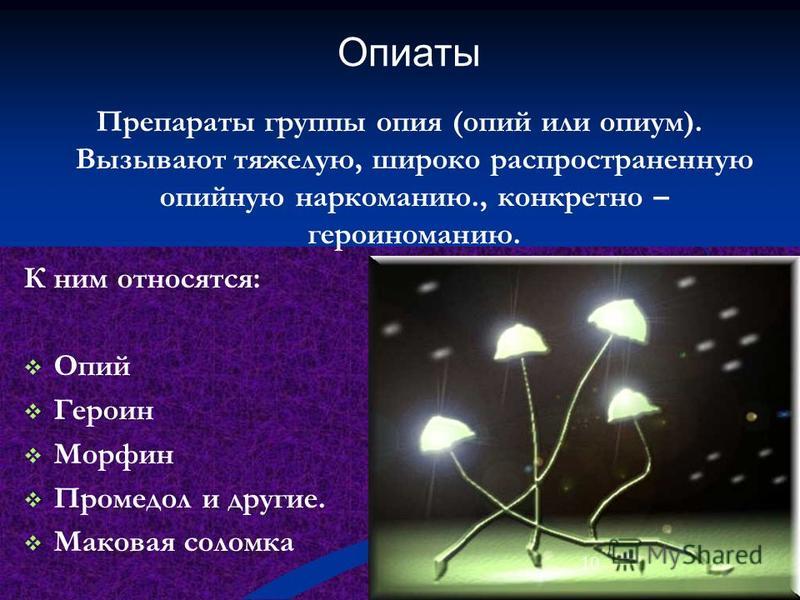 Опиаты

Препараты группы опия (опий или опиум). Вызывают тяжелую, широко распространенную опийную наркоманию., конкретно – героиноманию.

К ним относятся:

❖ Опий
❖ Героин
❖ Морфин
❖ Промедол и другие.
❖ Маковая соломка

10 MyShared